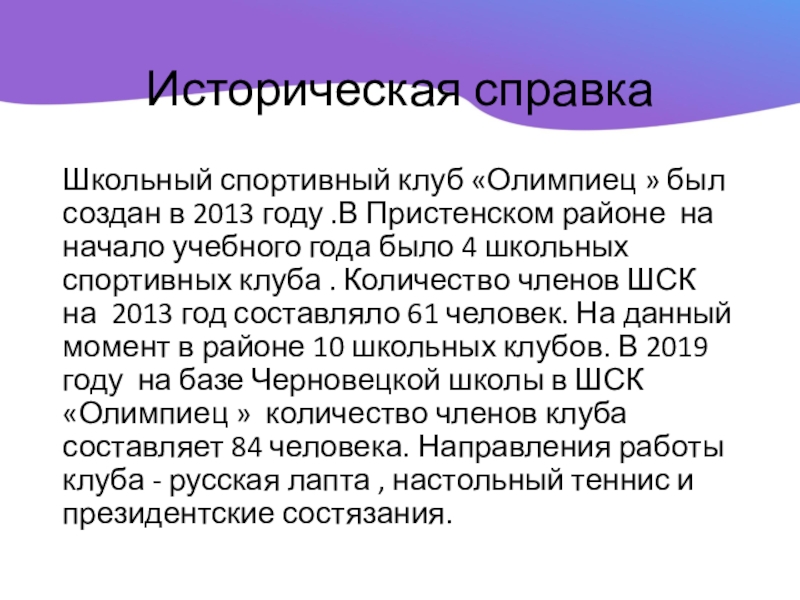 Историческая справка

Школьный спортивный клуб «Олимпиец » был создан в 2013 году .В Пристенском районе на начало учебного года было 4 школьных спортивных клуба . Количество членов ШСК на 2013 год составляло 61 человек. На данный момент в районе 10 школьных клубов. В 2019 году на базе Черновецкой школы в ШСК «Олимпиец » количество членов клуба составляет 84 человека. Направления работы клуба - русская лапта , настольный теннис и президентские состязания.